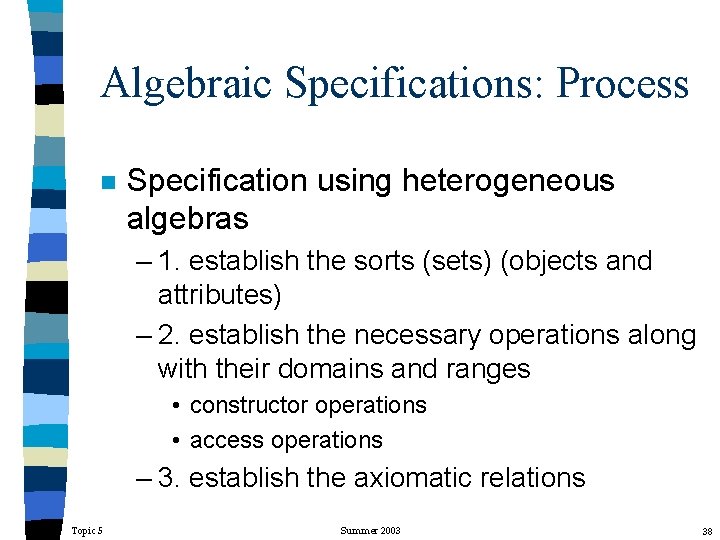 Algebraic Specifications: Process

Specification using heterogeneous algebras

– 1. establish the sorts (sets) (objects and attributes)

– 2. establish the necessary operations along with their domains and ranges

• constructor operations

• access operations

– 3. establish the axiomatic relations

Topic 5

Summer 2003

38